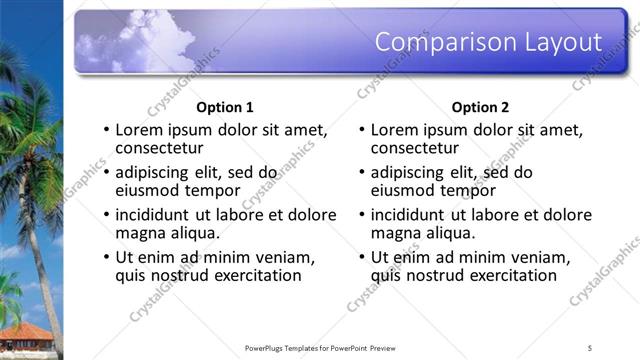 Comparison Layout

Option 1
• Lorem ipsum dolor sit amet, consectetur
• adipiscing elit, sed do eiusmod tempor
• incididunt ut labore et dolore magna aliqua.
• Ut enim ad minim veniam, quis nostrud exercitation

Option 2
• Lorem ipsum dolor sit amet, consectetur
• adipiscing elit, sed do eiusmod tempor
• incididunt ut labore et dolore magna aliqua.
• Ut enim ad minim veniam, quis nostrud exercitation

CrystalGraphics

PowerPlugs Templates for PowerPoint Preview

5